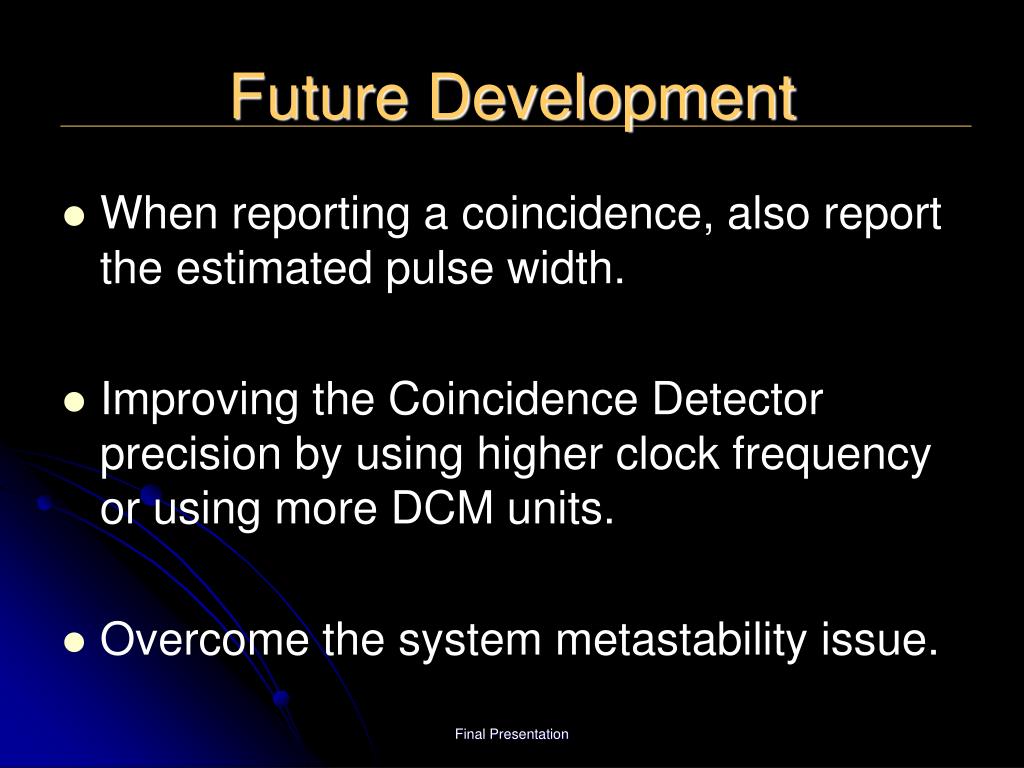 Future Development

- When reporting a coincidence, also report the estimated pulse width.

- Improving the Coincidence Detector precision by using higher clock frequency or using more DCM units.

- Overcome the system metastability issue.

Final Presentation